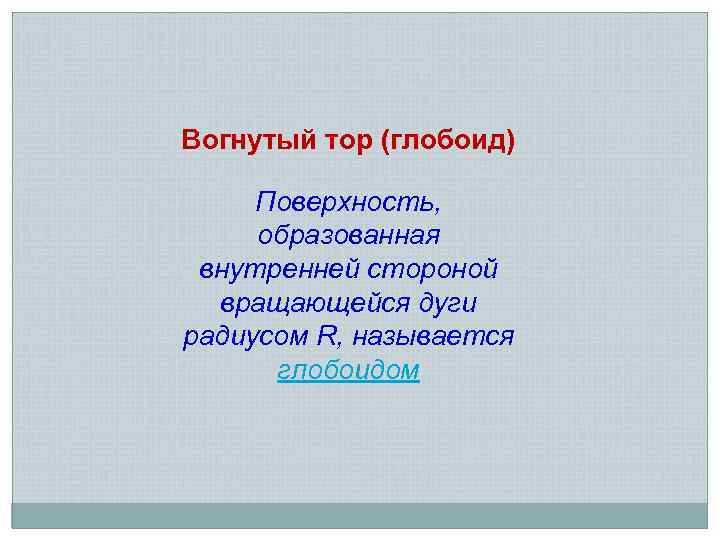 Вогнутый тор (глобоид)

Поверхность, образованная внутренней стороной вращающейся дуги радиусом R, называется глобоидом